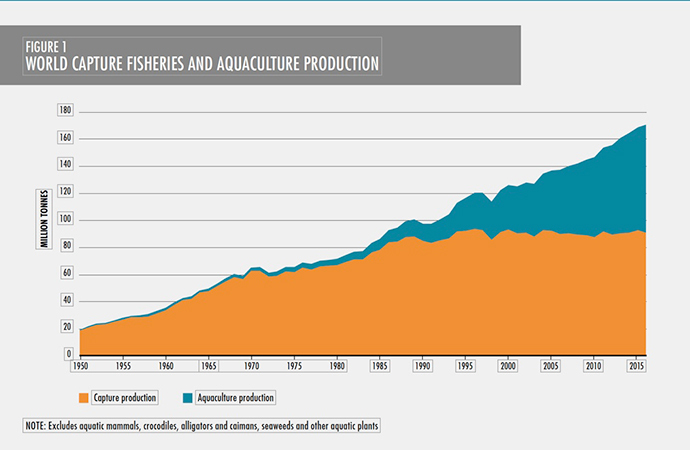 FIGURE 1
WORLD CAPTURE FISHERIES AND AQUACULTURE PRODUCTION

MILLION TONNES

180
160
140
120
100
80
60
40
20
0

1950 1955 1960 1965 1970 1975 1980 1985 1990 1995 2000 2005 2010 2015

Capture production
Aquaculture production

NOTE: Excludes aquatic mammals, crocodiles, alligators and caimans, seaweeds and other aquatic plants